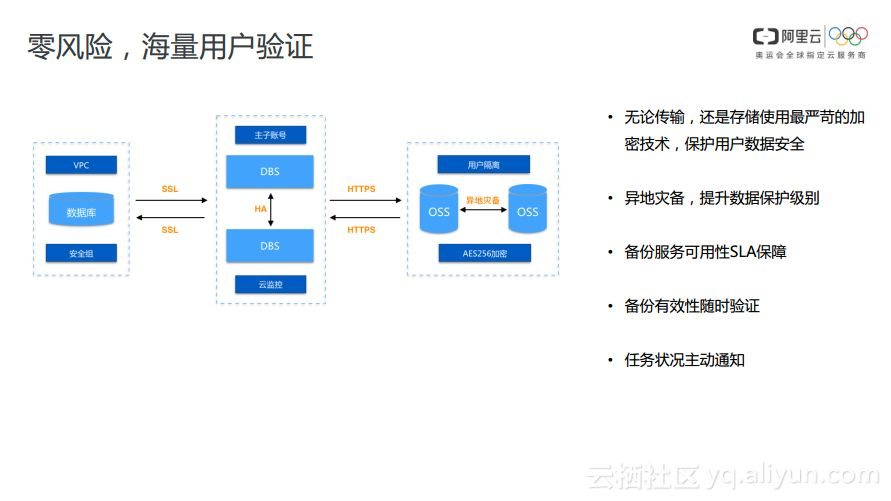 零风险，海量用户验证

阿里云
奥运会全球指定云服务商

VPC
数据库
安全组

SSL
SSL

主子账号
DBS
HA
DBS
云监控

HTTPS
HTTPS

用户隔离
OSS
异地灾备
OSS
AES256加密

• 无论传输，还是存储使用最严苛的加密技术，保护用户数据安全

• 异地灾备，提升数据保护级别

• 备份服务可用性SLA保障

• 备份有效性随时验证

• 任务状况主动通知

云栖社区 yq.aliyun.com